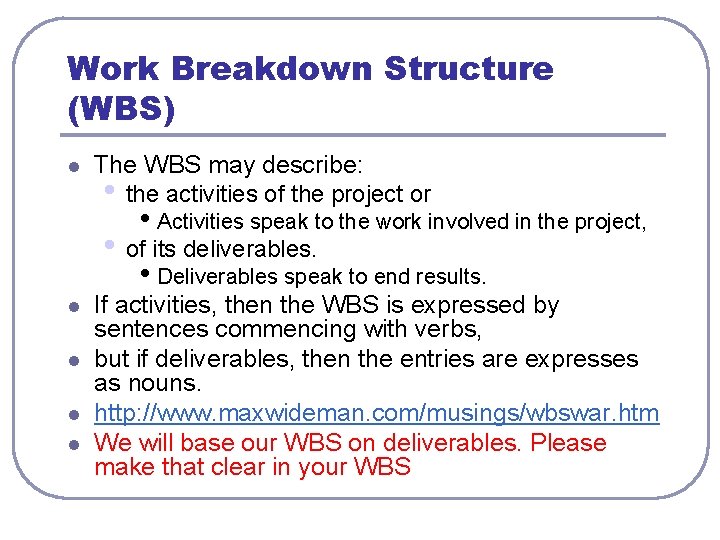 Work Breakdown Structure (WBS)

- The WBS may describe:
  - the activities of the project or
    - Activities speak to the work involved in the project,
  - of its deliverables.
    - Deliverables speak to end results.
- If activities, then the WBS is expressed by sentences commencing with verbs,
- but if deliverables, then the entries are expresses as nouns.
- http://www.maxwideman.com/musings/wbswar.htm
- We will base our WBS on deliverables. Please make that clear in your WBS